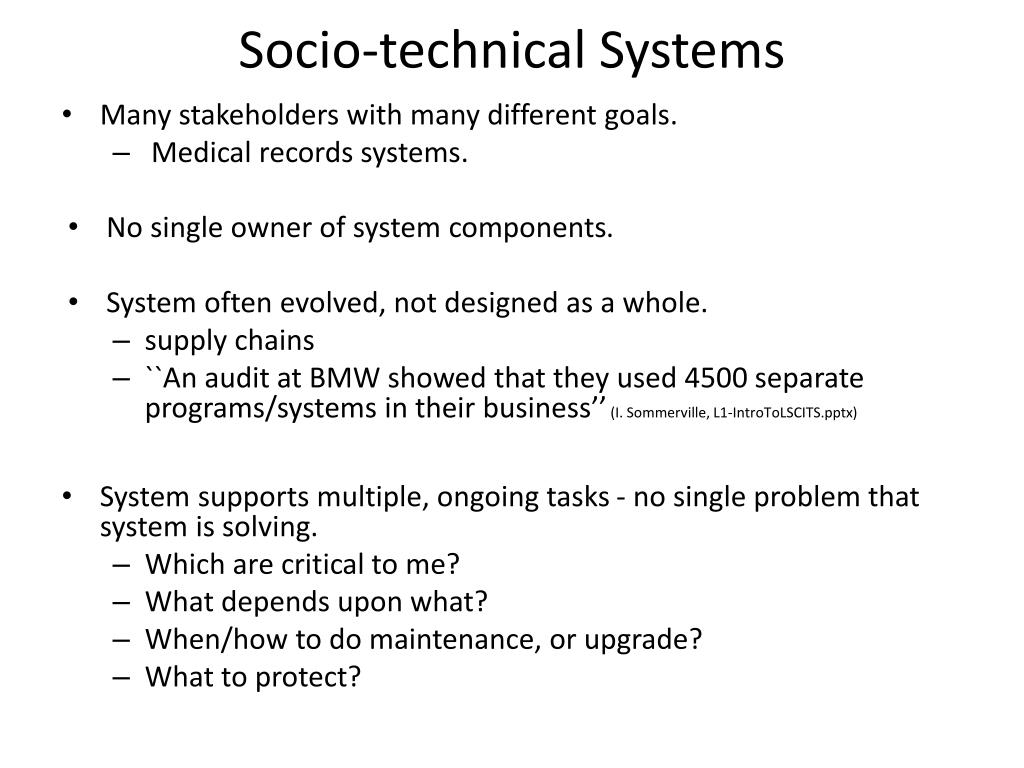 Socio-technical Systems

• Many stakeholders with many different goals.
– Medical records systems.

• No single owner of system components.

• System often evolved, not designed as a whole.
– supply chains
– ``An audit at BMW showed that they used 4500 separate programs/systems in their business’’ (I. Sommerville, L1-IntroToLSCITS.pptx)

• System supports multiple, ongoing tasks - no single problem that system is solving.
– Which are critical to me?
– What depends upon what?
– When/how to do maintenance, or upgrade?
– What to protect?